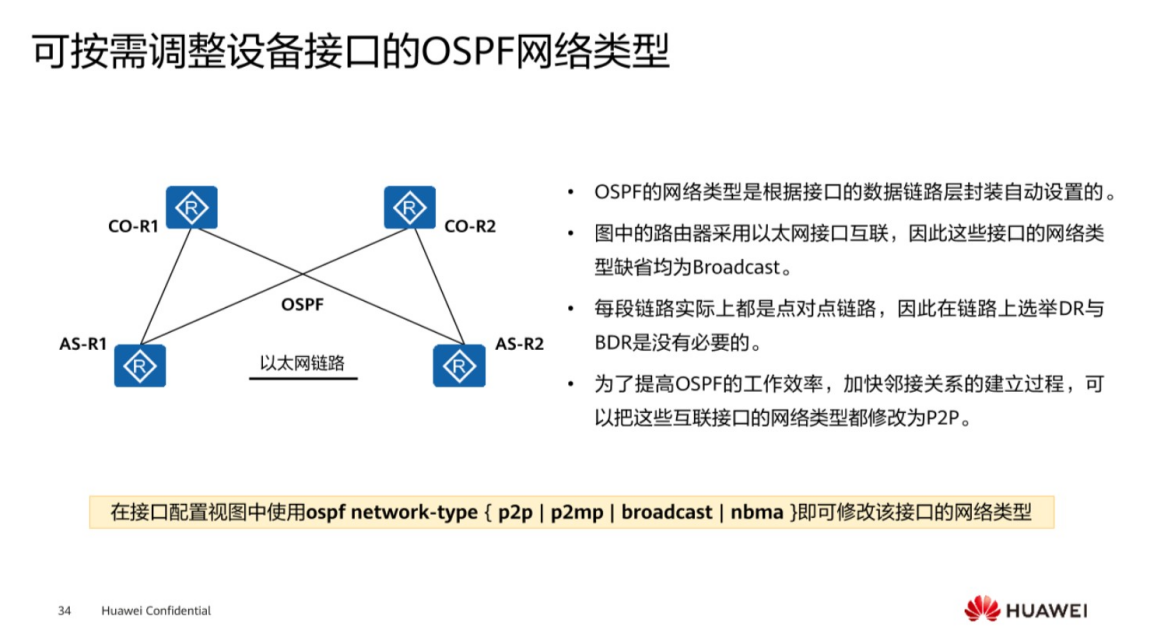 可按需调整设备接口的OSPF网络类型

CO-R1

CO-R2

OSPF

AS-R1

AS-R2

以太网链路

• OSPF的网络类型是根据接口的数据链路层封装自动设置的。

• 图中的路由器采用以太网接口互联，因此这些接口的网络类型缺省均为Broadcast。

• 每段链路实际上都是点对点链路，因此在链路上选举DR与BDR是没有必要的。

• 为了提高OSPF的工作效率，加快邻接关系的建立过程，可以把这些互联接口的网络类型都修改为P2P。

在接口配置视图中使用ospf network-type { p2p | p2mp | broadcast | nbma }即可修改该接口的网络类型

34 Huawei Confidential

HUAWEI